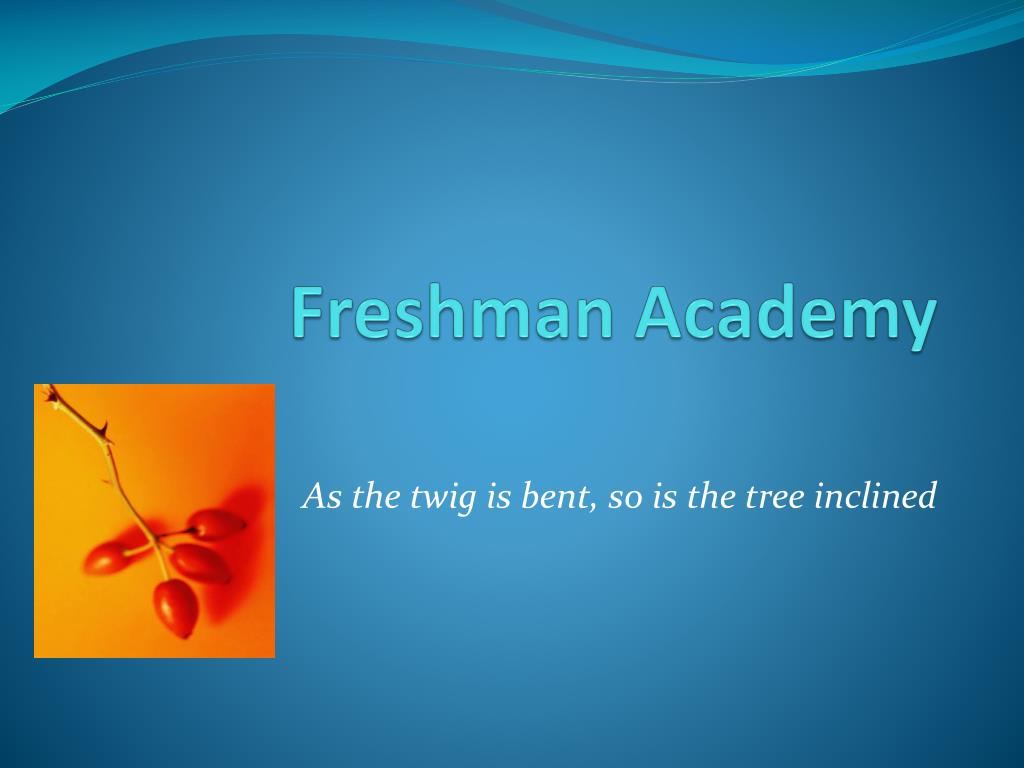 Freshman Academy

As the twig is bent, so is the tree inclined